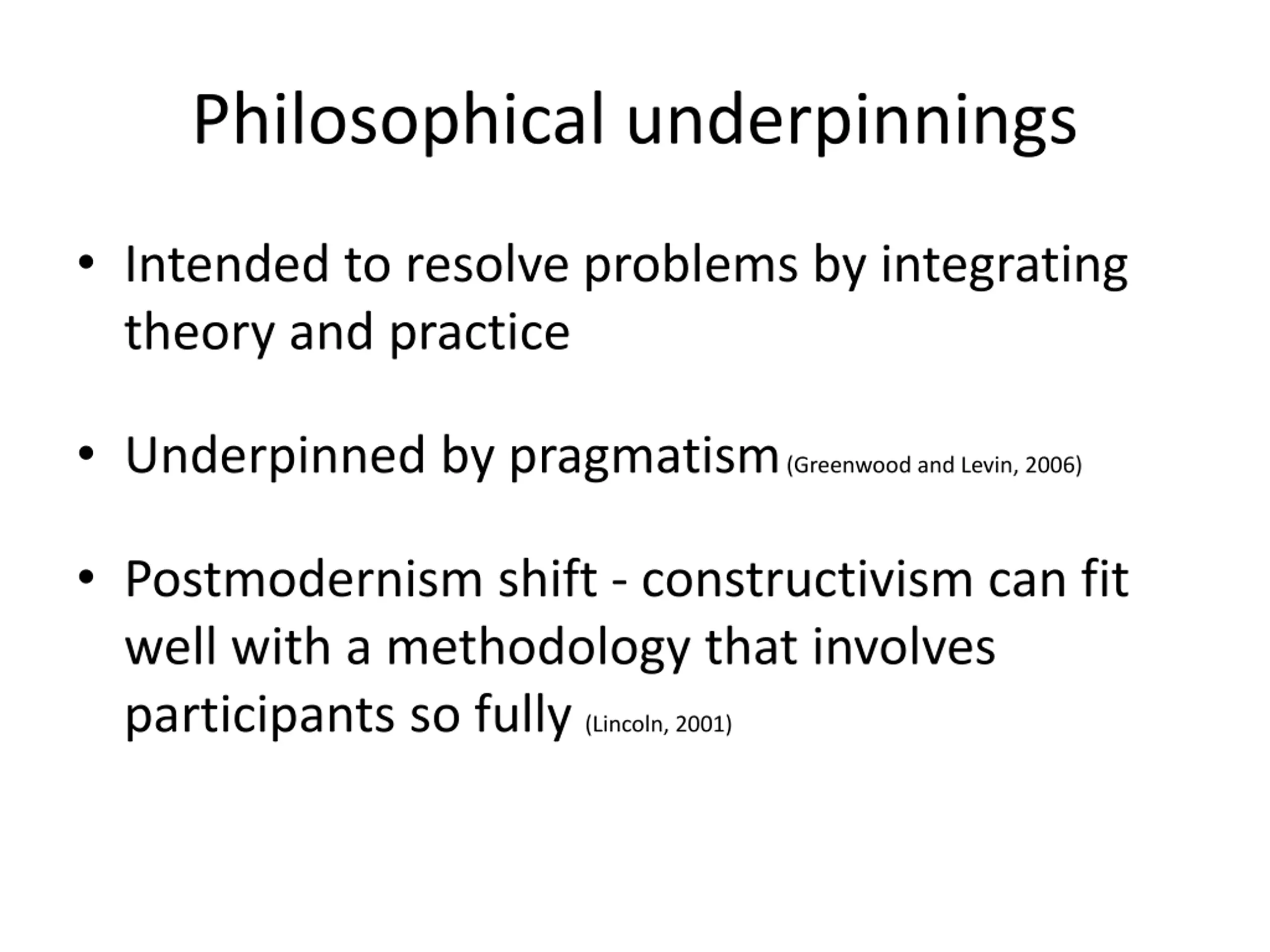 Philosophical underpinnings

• Intended to resolve problems by integrating theory and practice

• Underpinned by pragmatism (Greenwood and Levin, 2006)

• Postmodernism shift - constructivism can fit well with a methodology that involves participants so fully (Lincoln, 2001)